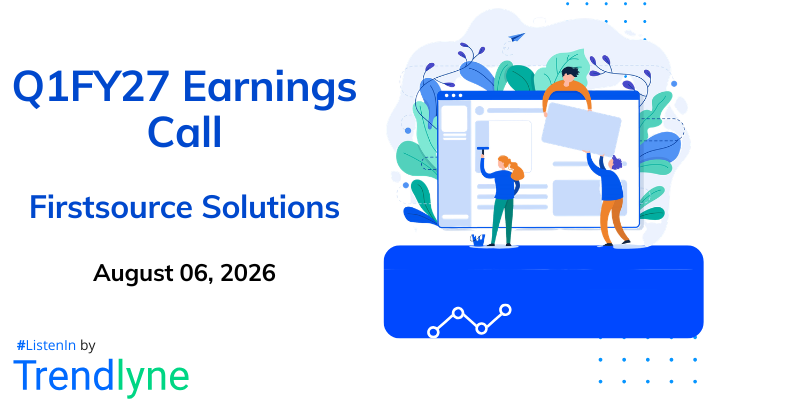 Q1FY27 Earnings Call

Firstsource Solutions

August 06, 2026

#ListenIn by

Trendlyne